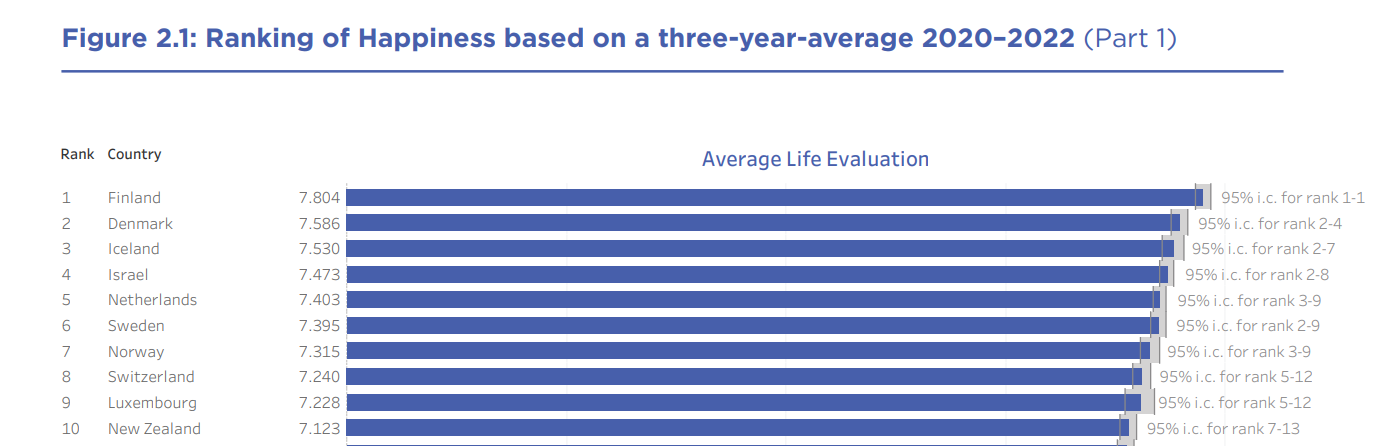 Figure 2.1: Ranking of Happiness based on a three-year-average 2020–2022 (Part 1)

Average Life Evaluation

| Rank | Country | | |
|---|---|---|---|
| 1 | Finland | 7.804 | 95% i.c. for rank 1-1 |
| 2 | Denmark | 7.586 | 95% i.c. for rank 2-4 |
| 3 | Iceland | 7.530 | 95% i.c. for rank 2-7 |
| 4 | Israel | 7.473 | 95% i.c. for rank 2-8 |
| 5 | Netherlands | 7.403 | 95% i.c. for rank 3-9 |
| 6 | Sweden | 7.395 | 95% i.c. for rank 2-9 |
| 7 | Norway | 7.315 | 95% i.c. for rank 3-9 |
| 8 | Switzerland | 7.240 | 95% i.c. for rank 5-12 |
| 9 | Luxembourg | 7.228 | 95% i.c. for rank 5-12 |
| 10 | New Zealand | 7.123 | 95% i.c. for rank 7-13 |